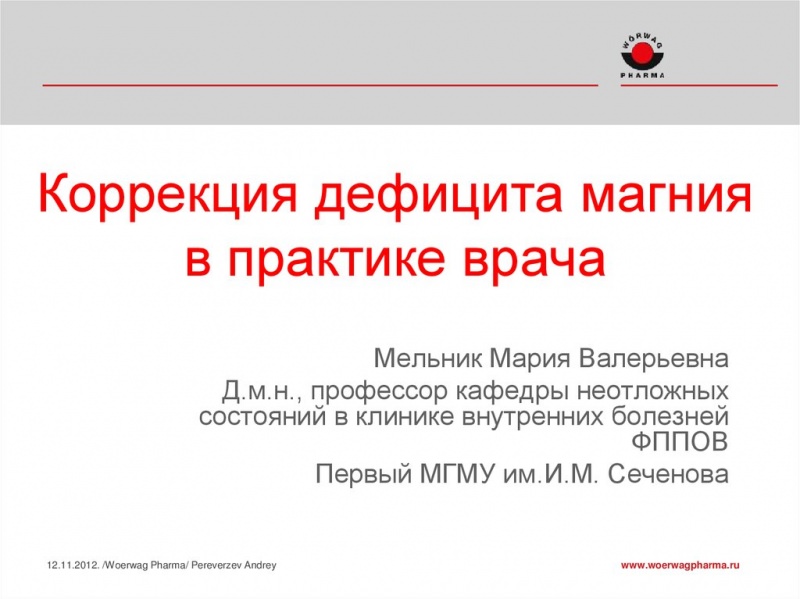 WÖRWAG PHARMA

Коррекция дефицита магния в практике врача

Мельник Мария Валерьевна
Д.м.н., профессор кафедры неотложных состояний в клинике внутренних болезней ФППОВ
Первый МГМУ им.И.М. Сеченова

12.11.2012. /Woerwag Pharma/ Pereverzev Andrey

www.woerwagpharma.ru